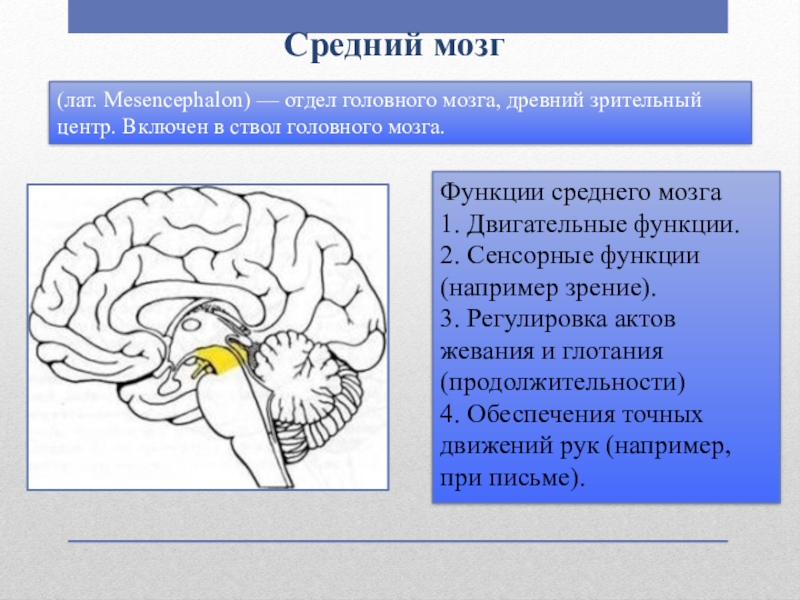 Средний мозг

(лат. Mesencephalon) — отдел головного мозга, древний зрительный центр. Включен в ствол головного мозга.

Функции среднего мозга
1. Двигательные функции.
2. Сенсорные функции (например зрение).
3. Регулировка актов жевания и глотания (продолжительности)
4. Обеспечения точных движений рук (например, при письме).